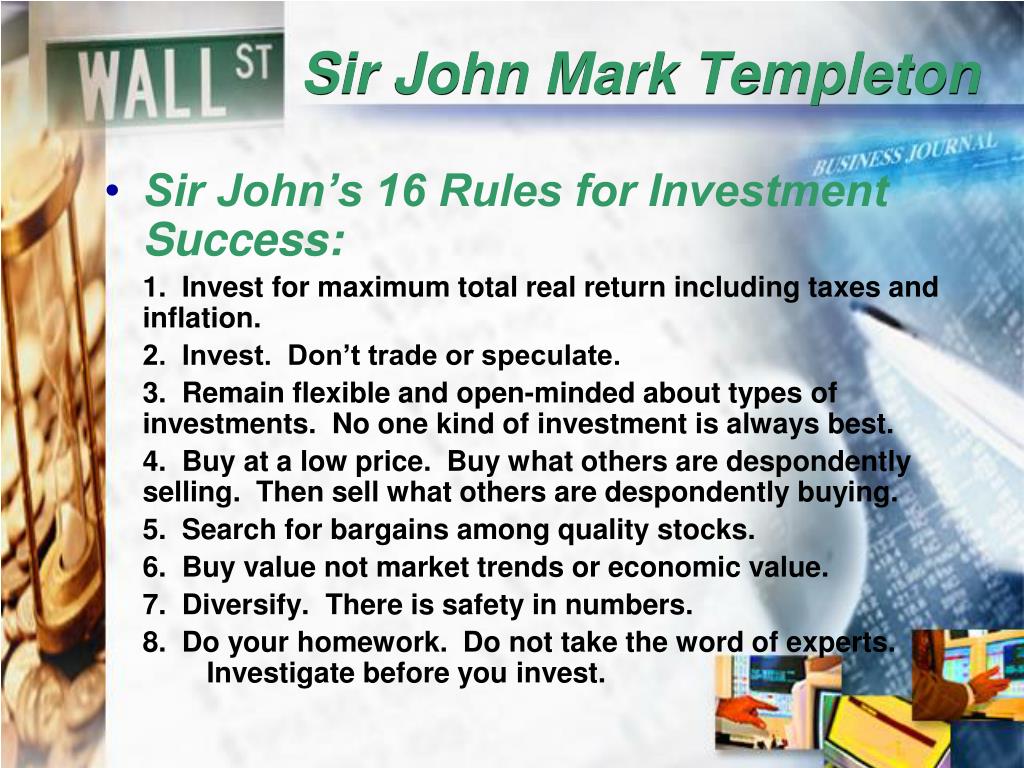 WALL ST

Sir John Mark Templeton

BUSINESS JOURNAL

• Sir John's 16 Rules for Investment Success:

1. Invest for maximum total real return including taxes and inflation.

2. Invest. Don't trade or speculate.

3. Remain flexible and open-minded about types of investments. No one kind of investment is always best.

4. Buy at a low price. Buy what others are despondently selling. Then sell what others are despondently buying.

5. Search for bargains among quality stocks.

6. Buy value not market trends or economic value.

7. Diversify. There is safety in numbers.

8. Do your homework. Do not take the word of experts. Investigate before you invest.